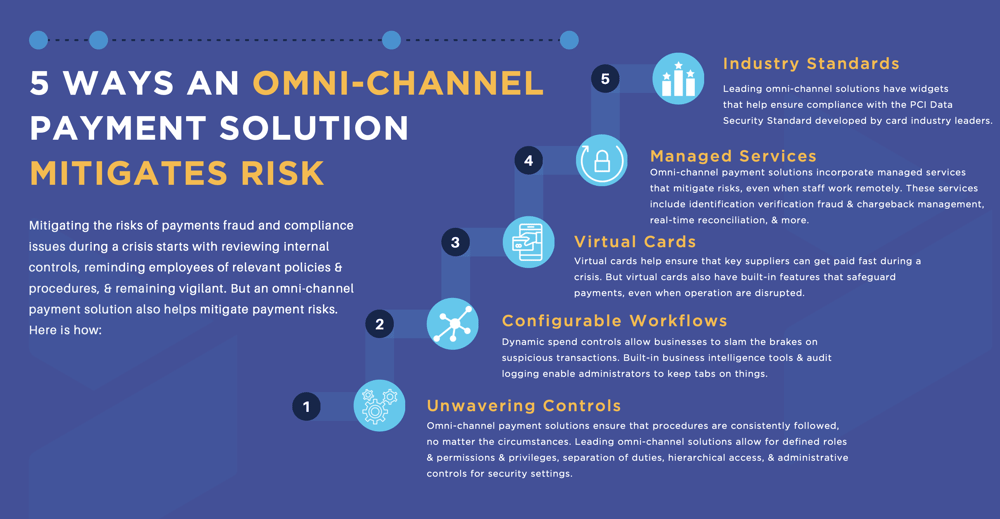 5 WAYS AN OMNI-CHANNEL PAYMENT SOLUTION MITIGATES RISK

Mitigating the risks of payments fraud and compliance issues during a crisis starts with reviewing internal controls, reminding employees of relevant policies & procedures, & remaining vigilant. But an omni-channel payment solution also helps mitigate payment risks. Here is how:

5

Industry Standards

Leading omni-channel solutions have widgets that help ensure compliance with the PCI Data Security Standard developed by card industry leaders.

4

Managed Services

Omni-channel payment solutions incorporate managed services that mitigate risks, even when staff work remotely. These services include identification verification fraud & chargeback management, real-time reconciliation, & more.

3

Virtual Cards

Virtual cards help ensure that key suppliers can get paid fast during a crisis. But virtual cards also have built-in features that safeguard payments, even when operation are disrupted.

2

Configurable Workflows

Dynamic spend controls allow businesses to slam the brakes on suspicious transactions. Built-in business intelligence tools & audit logging enable administrators to keep tabs on things.

1

Unwavering Controls

Omni-channel payment solutions ensure that procedures are consistently followed, no matter the circumstances. Leading omni-channel solutions allow for defined roles & permissions & privileges, separation of duties, hierarchical access, & administrative controls for security settings.